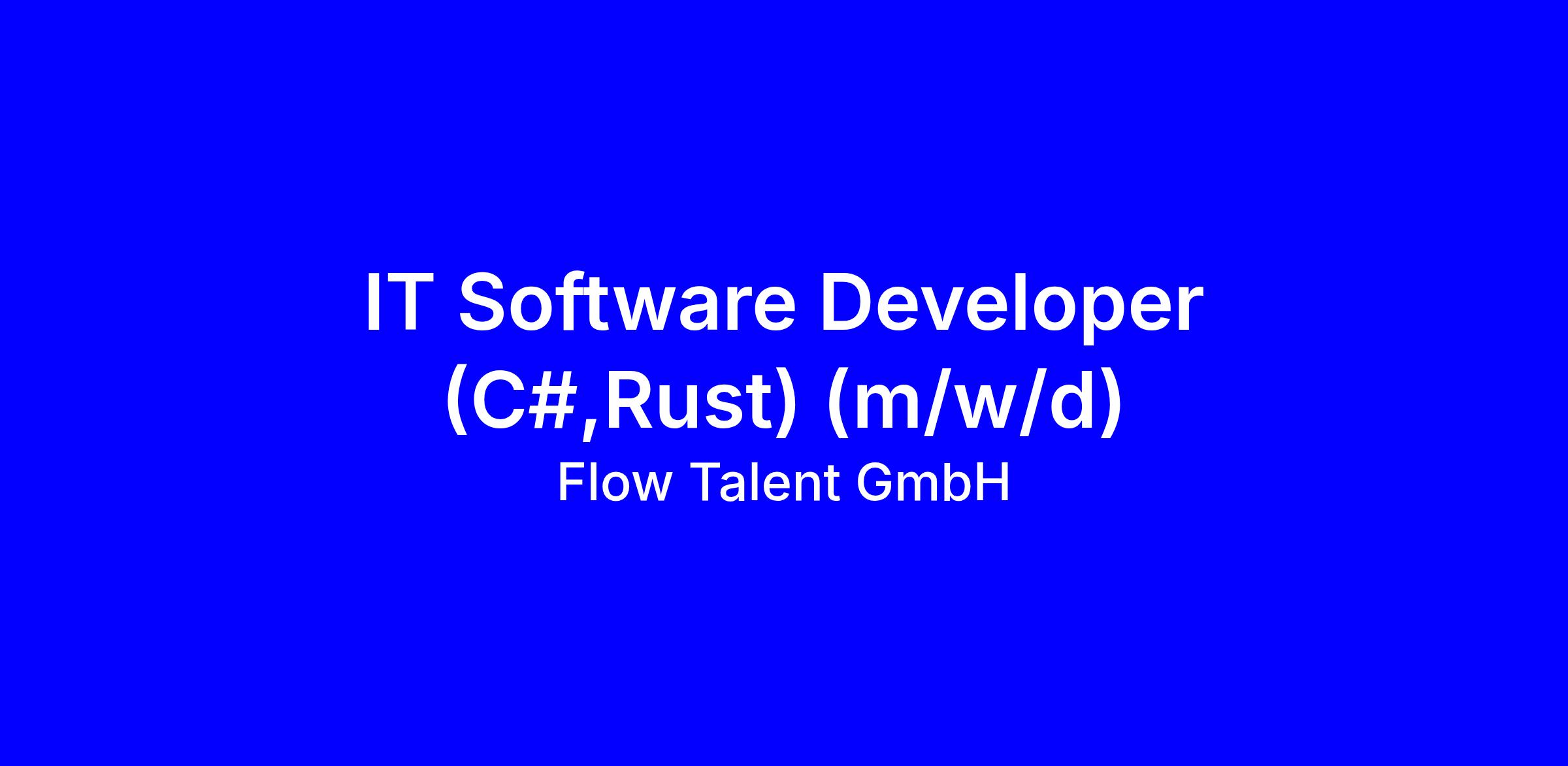 IT Software Developer (C#,Rust) (m/w/d)

Flow Talent GmbH